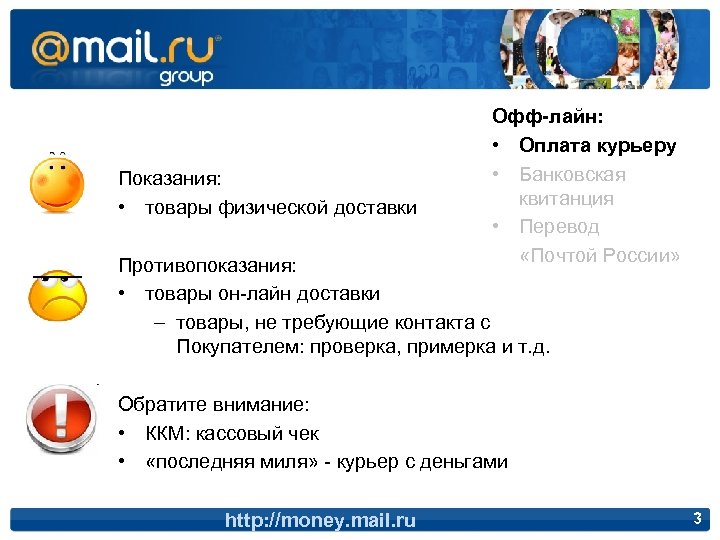 @mail.ru group

Офф-лайн:
• Оплата курьеру
• Банковская квитанция
• Перевод «Почтой России»

Показания:
• товары физической доставки

Противопоказания:
• товары он-лайн доставки
– товары, не требующие контакта с Покупателем: проверка, примерка и т.д.

Обратите внимание:
• ККМ: кассовый чек
• «последняя миля» - курьер с деньгами

http://money.mail.ru

3